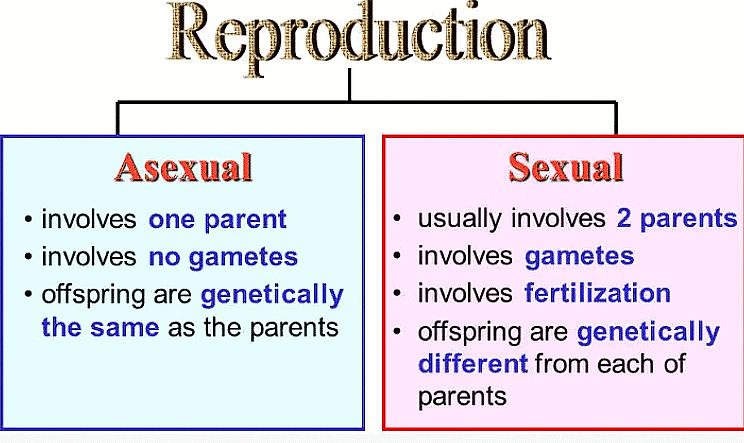 Reproduction

Asexual

• involves one parent
• involves no gametes
• offspring are genetically the same as the parents

Sexual

• usually involves 2 parents
• involves gametes
• involves fertilization
• offspring are genetically different from each of parents